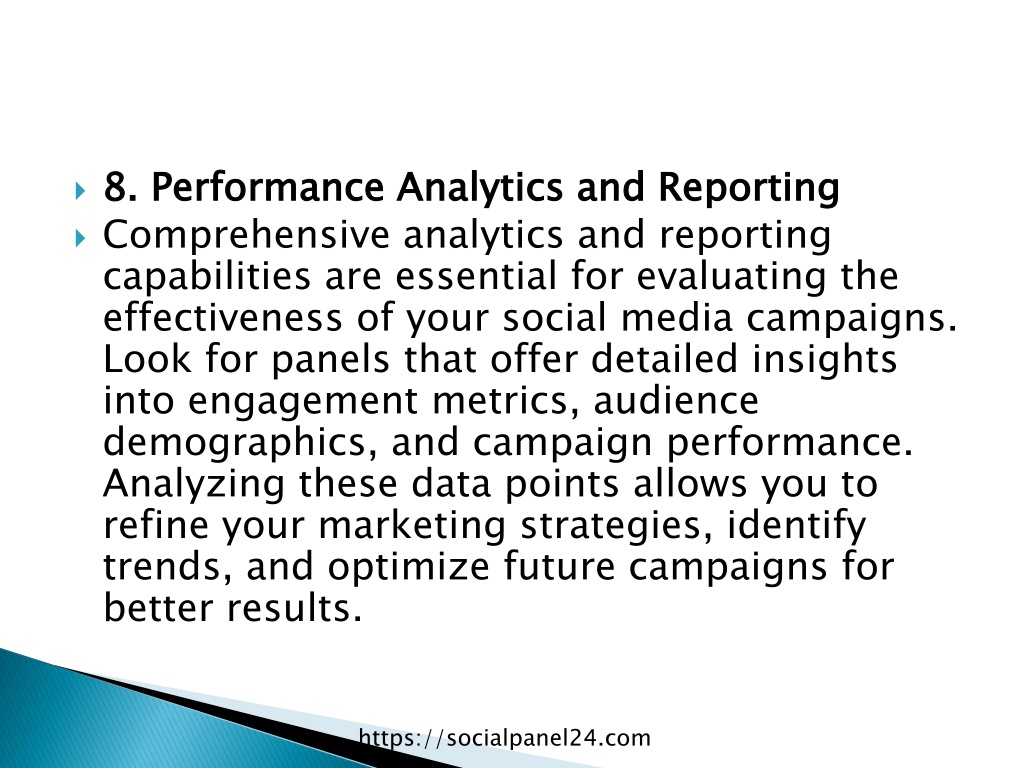 8. Performance Analytics and Reporting

Comprehensive analytics and reporting capabilities are essential for evaluating the effectiveness of your social media campaigns. Look for panels that offer detailed insights into engagement metrics, audience demographics, and campaign performance. Analyzing these data points allows you to refine your marketing strategies, identify trends, and optimize future campaigns for better results.

https://socialpanel24.com